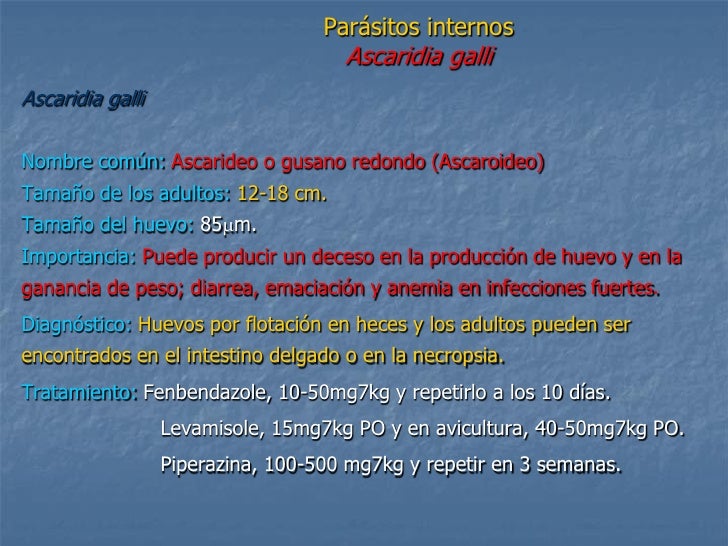 Parásitos internos
Ascaridia galli

Ascaridia galli

Nombre común: Ascarideo o gusano redondo (Ascaroideo)
Tamaño de los adultos: 12-18 cm.
Tamaño del huevo: 85$\mu$m.
Importancia: Puede producir un deceso en la producción de huevo y en la ganancia de peso; diarrea, emaciación y anemia en infecciones fuertes.
Diagnóstico: Huevos por flotación en heces y los adultos pueden ser encontrados en el intestino delgado o en la necropsia.
Tratamiento: Fenbendazole, 10-50mg7kg y repetirlo a los 10 días.
Levamisole, 15mg7kg PO y en avicultura, 40-50mg7kg PO.
Piperazina, 100-500 mg7kg y repetir en 3 semanas.